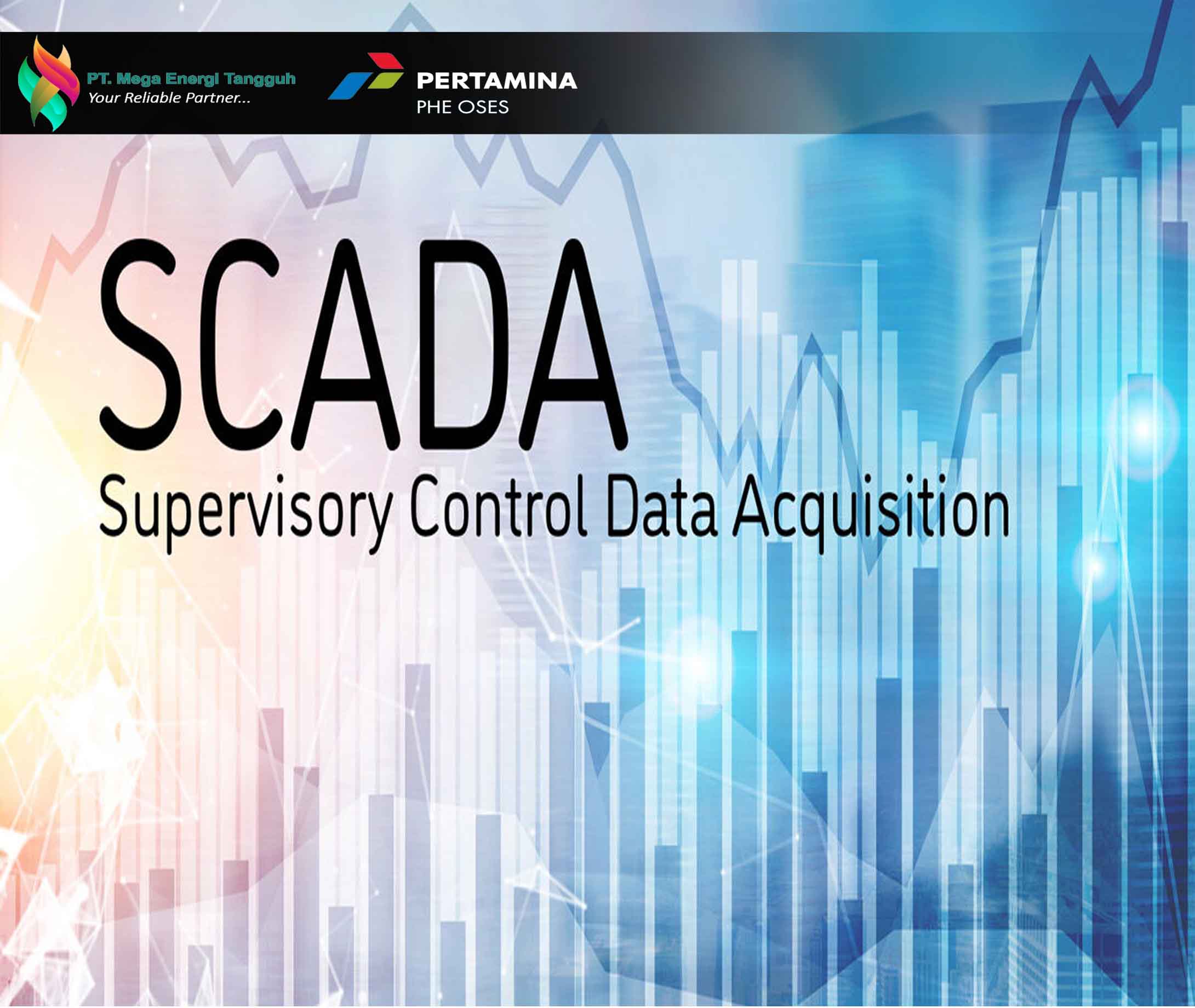 PT. Mega Energi Tangguh
Your Reliable Partner...

PERTAMINA
PHE OSES

SCADA
Supervisory Control Data Acquisition